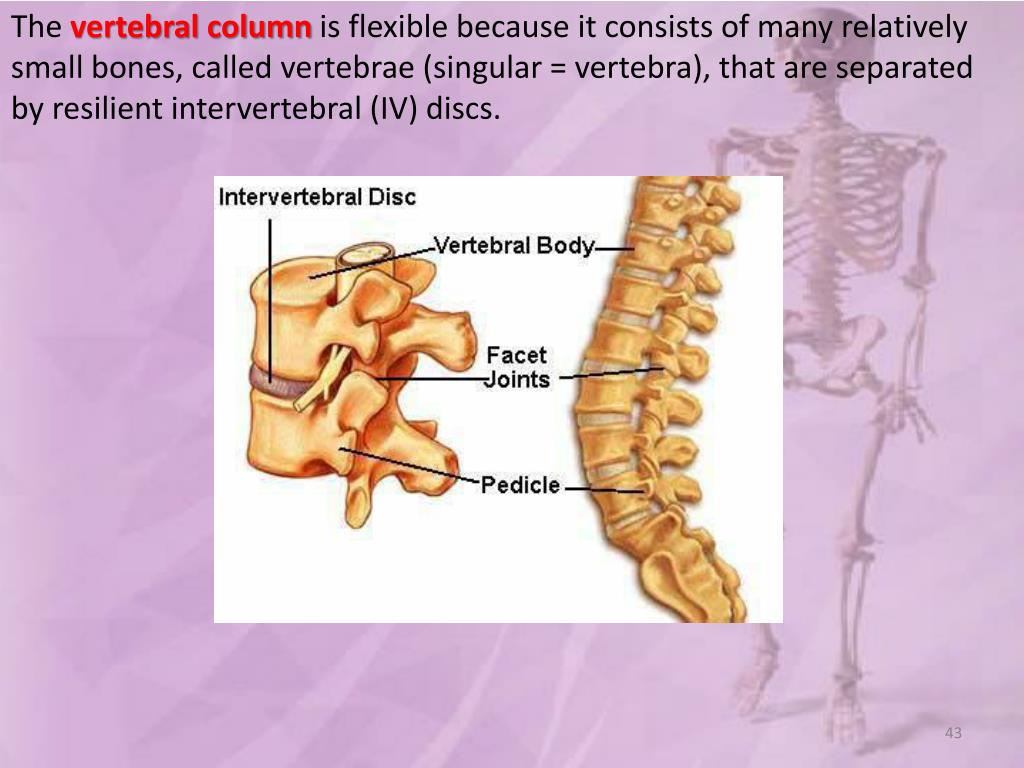 The vertebral column is flexible because it consists of many relatively small bones, called vertebrae (singular = vertebra), that are separated by resilient intervertebral (IV) discs.

Intervertebral Disc

Vertebral Body

Facet Joints

Pedicle

43